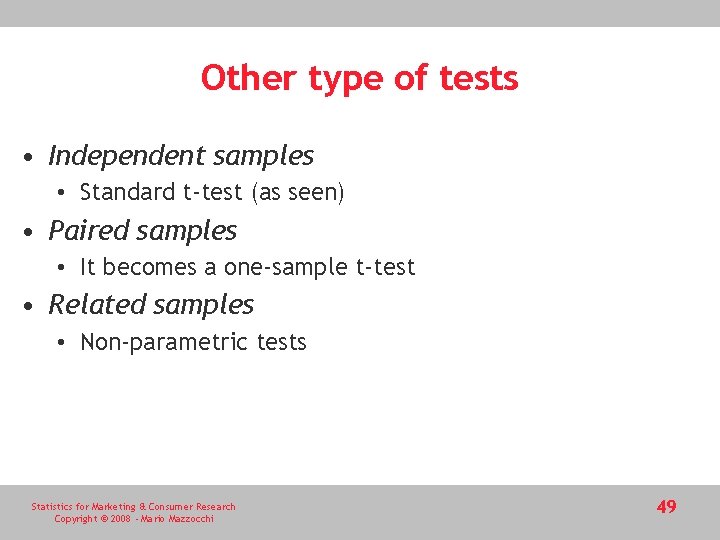 Other type of tests

• Independent samples
• Standard t-test (as seen)
• Paired samples
• It becomes a one-sample t-test
• Related samples
• Non-parametric tests

Statistics for Marketing & Consumer Research
Copyright © 2008 - Mario Mazzocchi

49